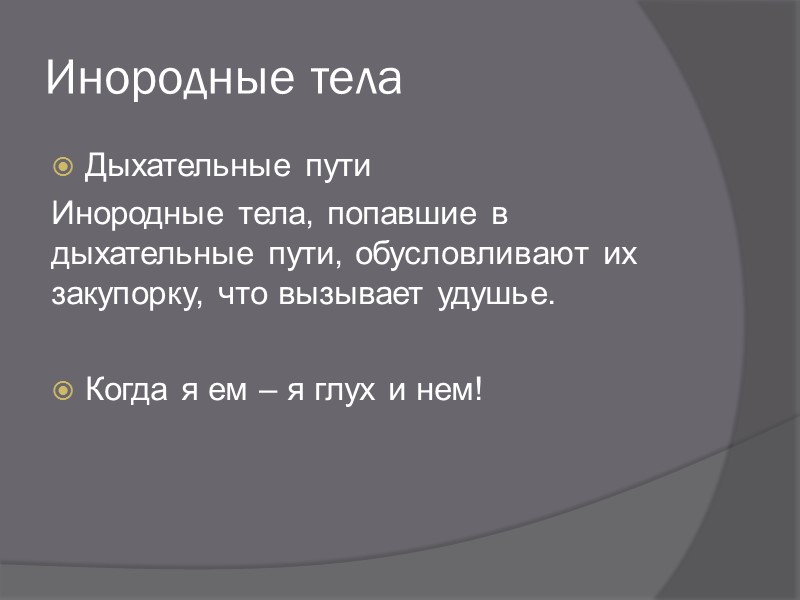 Инородные тела

Дыхательные пути

Инородные тела, попавшие в дыхательные пути, обусловливают их закупорку, что вызывает удушье.

Когда я ем – я глух и нем!